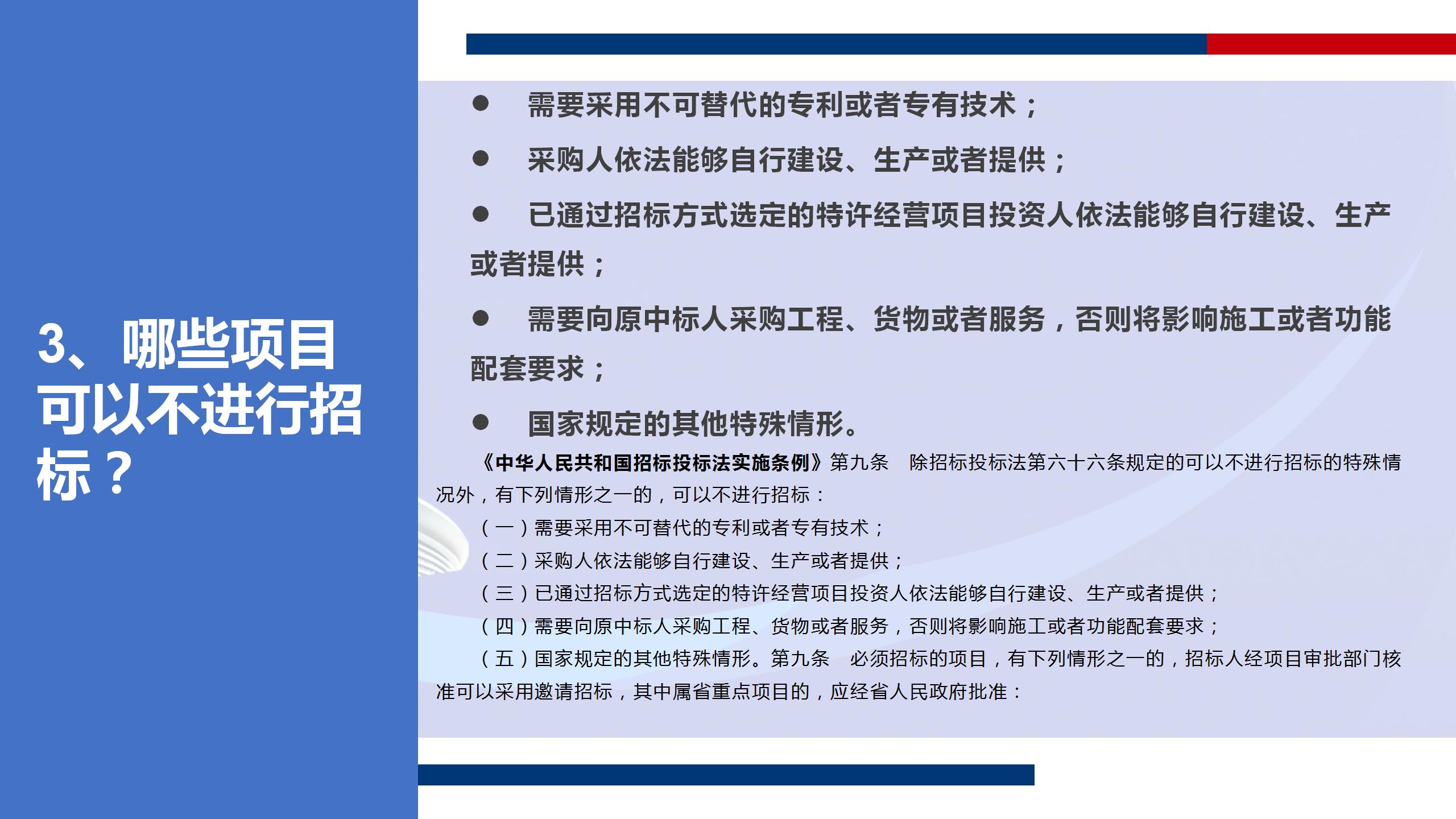 3、哪些项目可以不进行招标？

● 需要采用不可替代的专利或者专有技术；

● 采购人依法能够自行建设、生产或者提供；

● 已通过招标方式选定的特许经营项目投资人依法能够自行建设、生产或者提供；

● 需要向原中标人采购工程、货物或者服务，否则将影响施工或者功能配套要求；

● 国家规定的其他特殊情形。

《中华人民共和国招标投标法实施条例》第九条　除招标投标法第六十六条规定的可以不进行招标的特殊情况外，有下列情形之一的，可以不进行招标：

（一）需要采用不可替代的专利或者专有技术；

（二）采购人依法能够自行建设、生产或者提供；

（三）已通过招标方式选定的特许经营项目投资人依法能够自行建设、生产或者提供；

（四）需要向原中标人采购工程、货物或者服务，否则将影响施工或者功能配套要求；

（五）国家规定的其他特殊情形。第九条　必须招标的项目，有下列情形之一的，招标人经项目审批部门核准可以采用邀请招标，其中属省重点项目的，应经省人民政府批准：